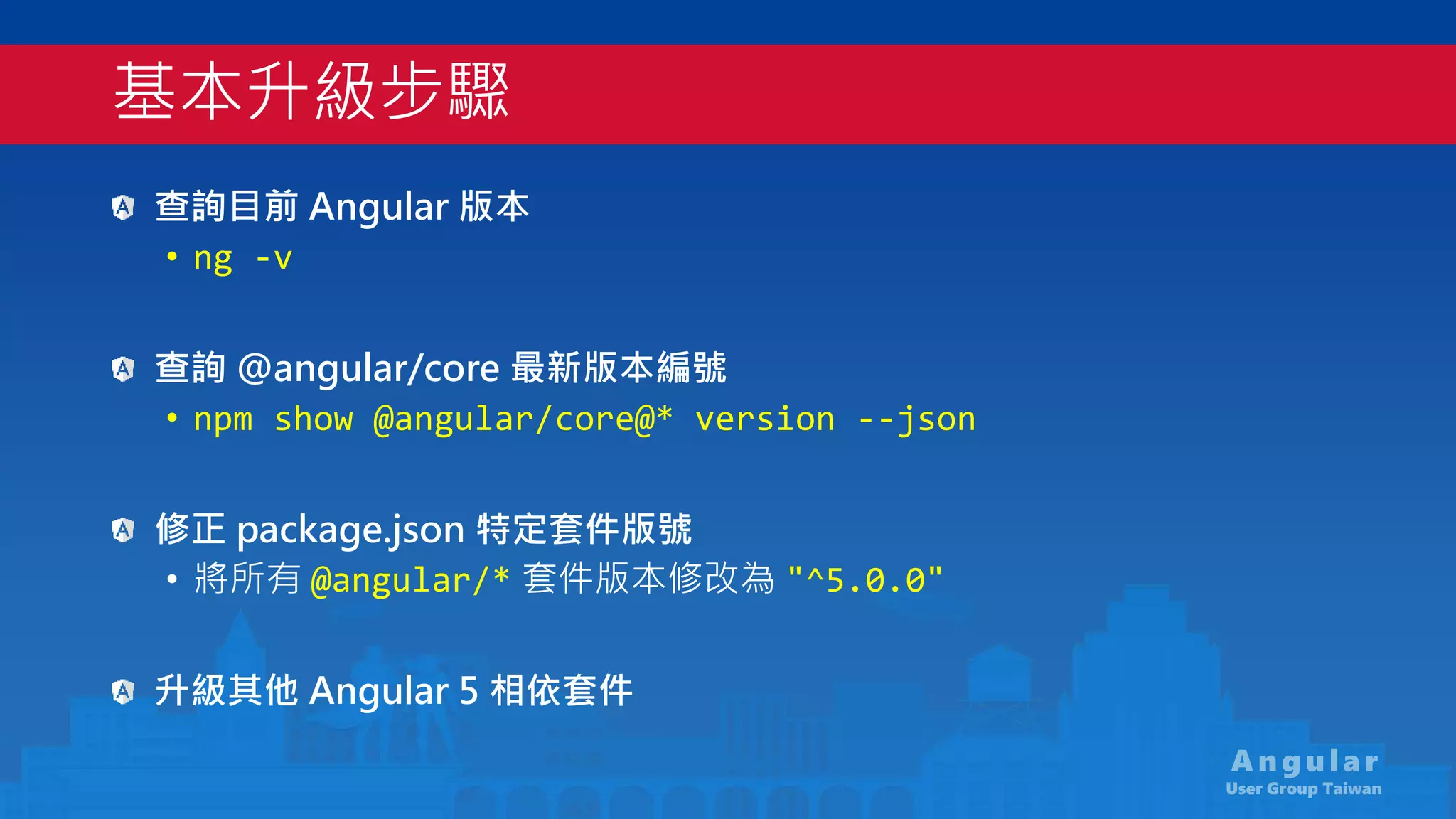 基本升級步驟

查詢目前 Angular 版本

• ng -v

查詢 @angular/core 最新版本編號

• npm show @angular/core@* version --json

修正 package.json 特定套件版號

• 將所有 @angular/* 套件版本修改為 "^5.0.0"

升級其他 Angular 5 相依套件

Angular
User Group Taiwan